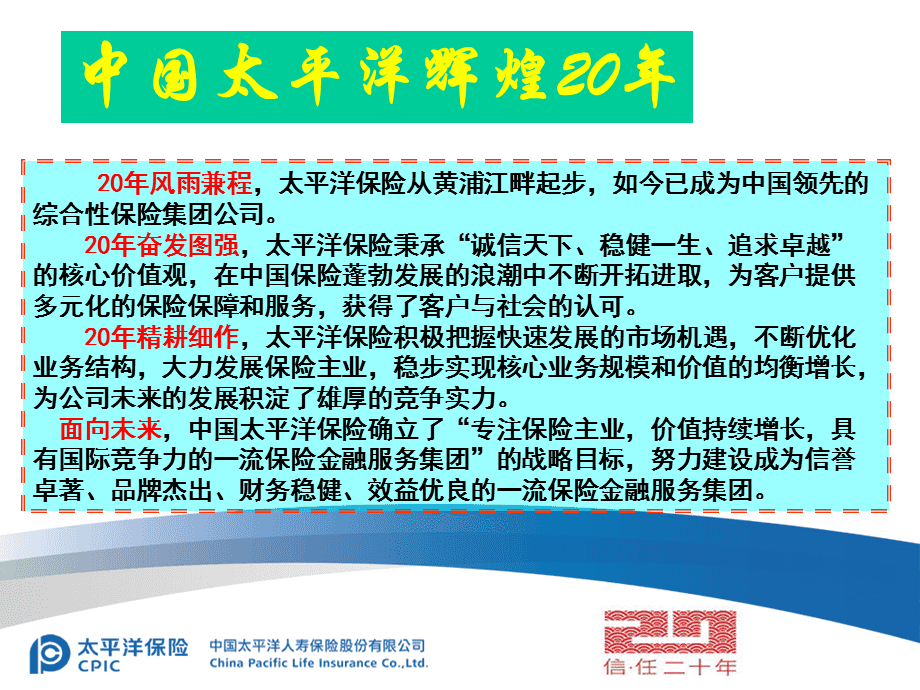 中国太平洋辉煌20年

20年风雨兼程，太平洋保险从黄浦江畔起步，如今已成为中国领先的综合性保险集团公司。

20年奋发图强，太平洋保险秉承“诚信天下、稳健一生、追求卓越”的核心价值观，在中国保险蓬勃发展的浪潮中不断开拓进取，为客户提供多元化的保险保障和服务，获得了客户与社会的认可。

20年精耕细作，太平洋保险积极把握快速发展的市场机遇，不断优化业务结构，大力发展保险主业，稳步实现核心业务规模和价值的均衡增长，为公司未来的发展积淀了雄厚的竞争实力。

面向未来，中国太平洋保险确立了“专注保险主业，价值持续增长，具有国际竞争力的一流保险金融服务集团”的战略目标，努力建设成为信誉卓著、品牌杰出、财务稳健、效益优良的一流保险金融服务集团。

太平洋保险
CPIC
中国太平洋人寿保险股份有限公司
China Pacific Life Insurance Co.,Ltd.

20
信·任 二十年